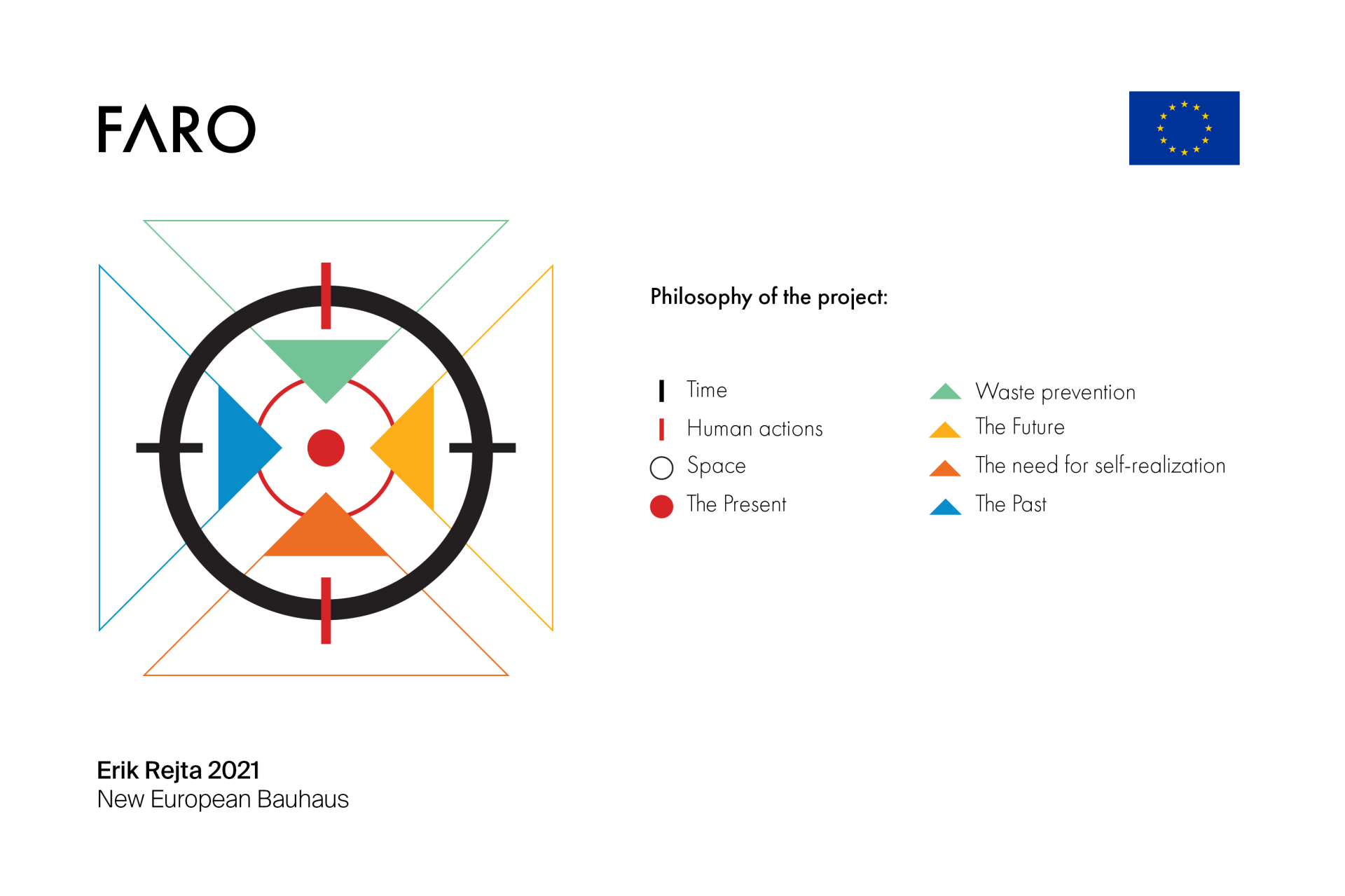 FARO

Philosophy of the project:

Time
Human actions
Space
The Present

Waste prevention
The Future
The need for self-realization
The Past

Erik Rejta 2021
New European Bauhaus